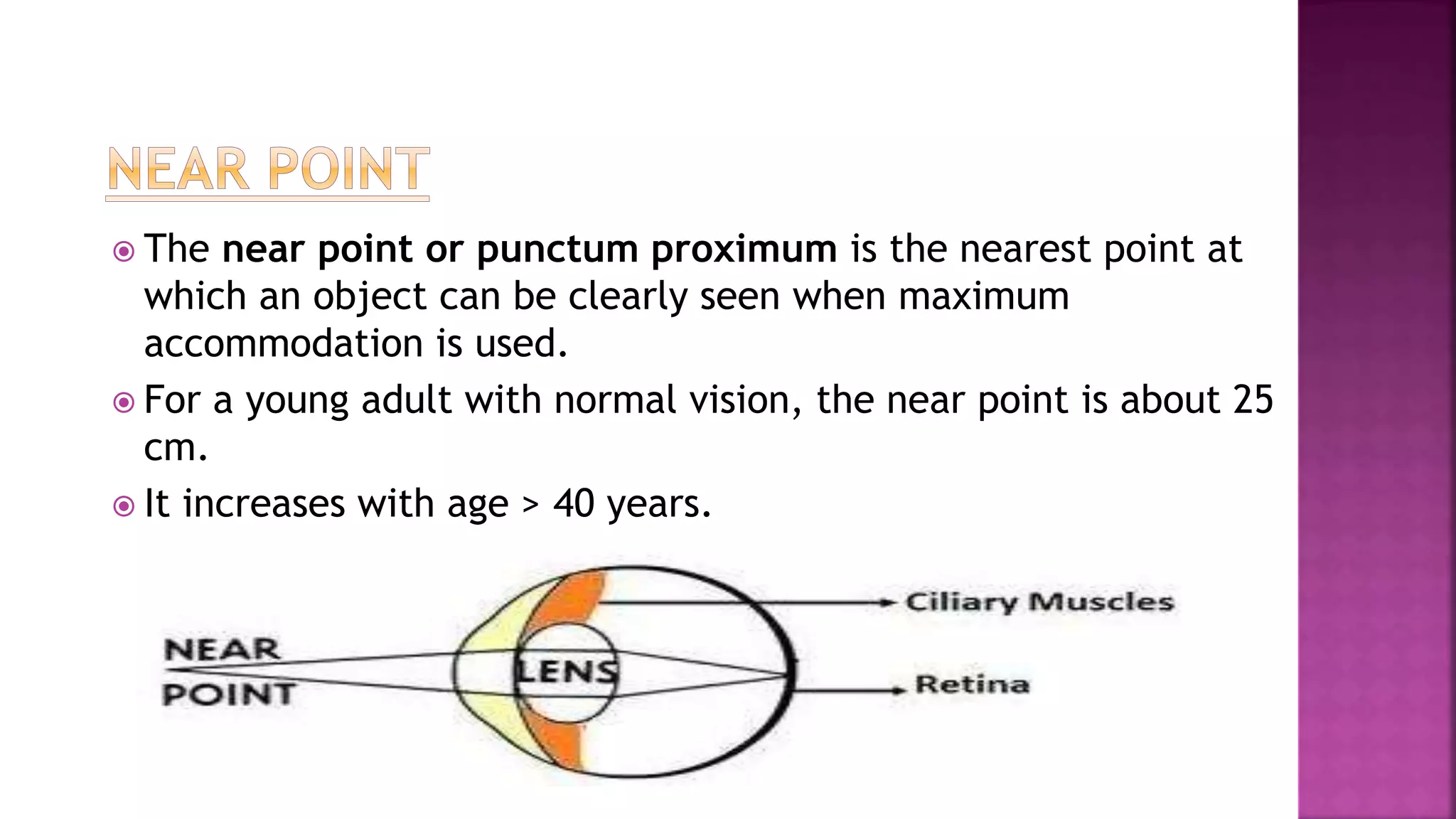 NEAR POINT

The near point or punctum proximum is the nearest point at which an object can be clearly seen when maximum accommodation is used.

For a young adult with normal vision, the near point is about 25 cm.

It increases with age > 40 years.

NEAR POINT

LENS

Ciliary Muscles

Retina